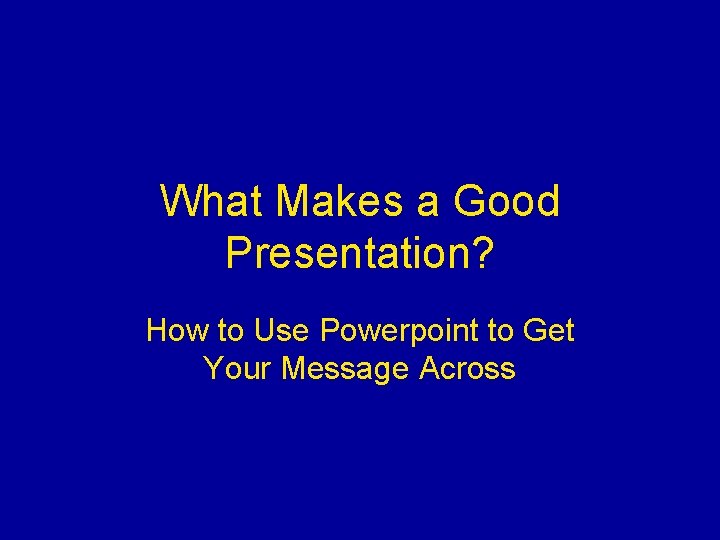 What Makes a Good Presentation?

How to Use Powerpoint to Get Your Message Across